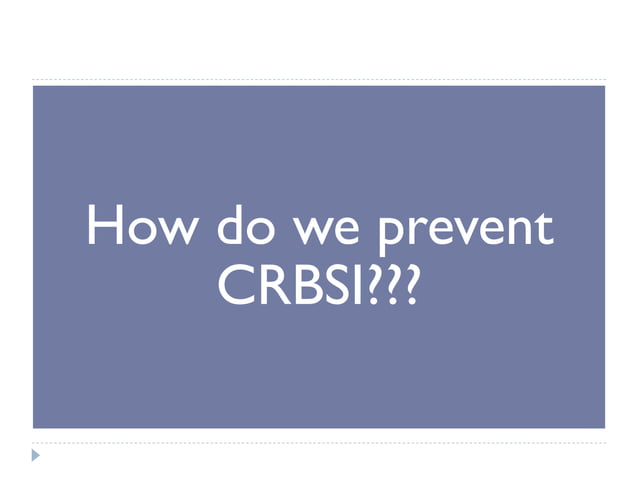 How do we prevent CRBSI???